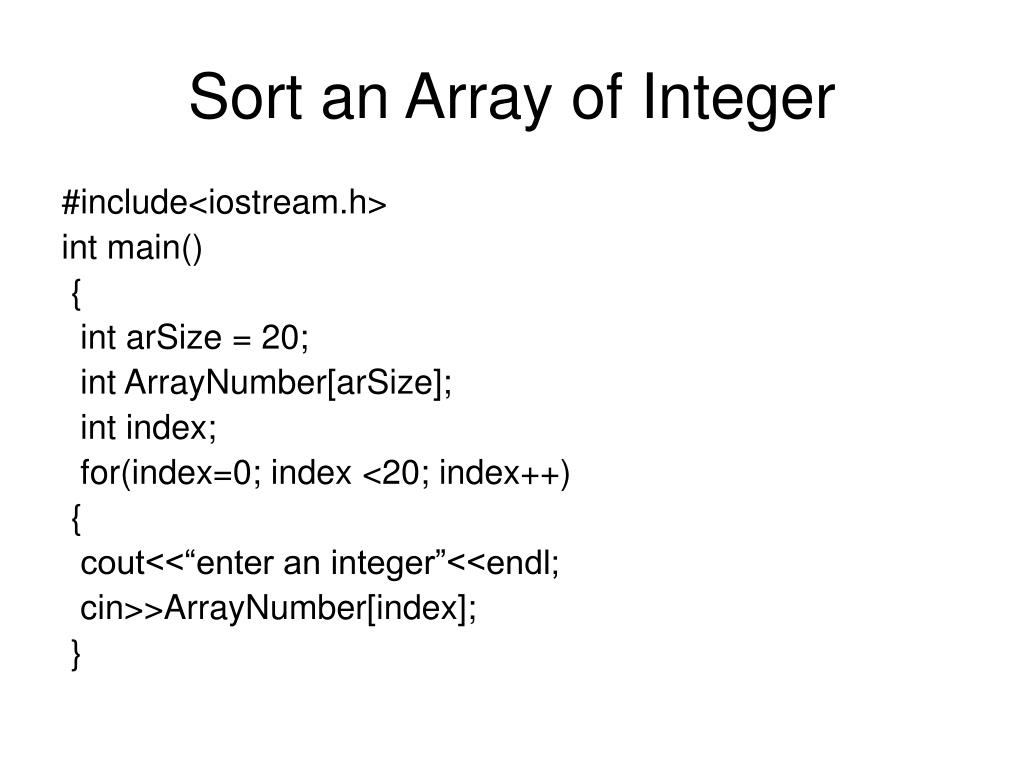 Sort an Array of Integer

#include<iostream.h>
int main()
{
int arSize = 20;
int ArrayNumber[arSize];
int index;
for(index=0; index <20; index++)
{
cout<<“enter an integer”<<endl;
cin>>ArrayNumber[index];
}